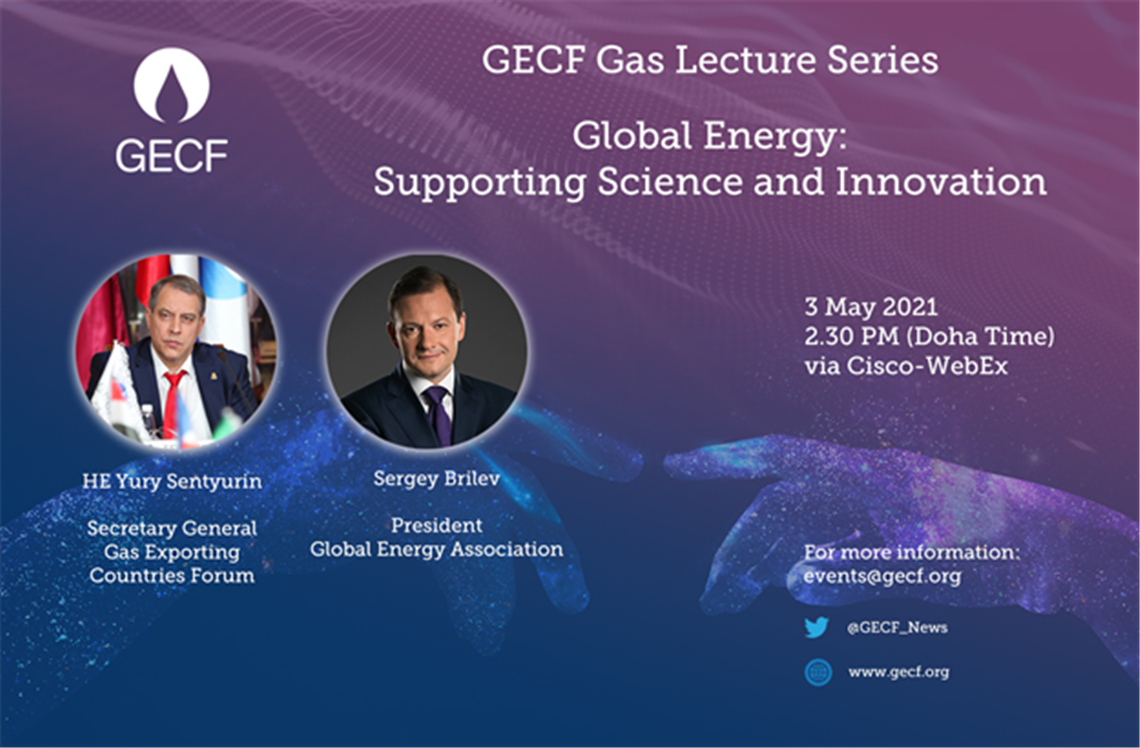 GECF

GECF Gas Lecture Series

Global Energy: Supporting Science and Innovation

3 May 2021
2.30 PM (Doha Time)
via Cisco-WebEx

HE Yury Sentyurin

Secretary General
Gas Exporting
Countries Forum

Sergey Brilev

President
Global Energy Association

For more information:
events@gecf.org

@GECF_News

www.gecf.org